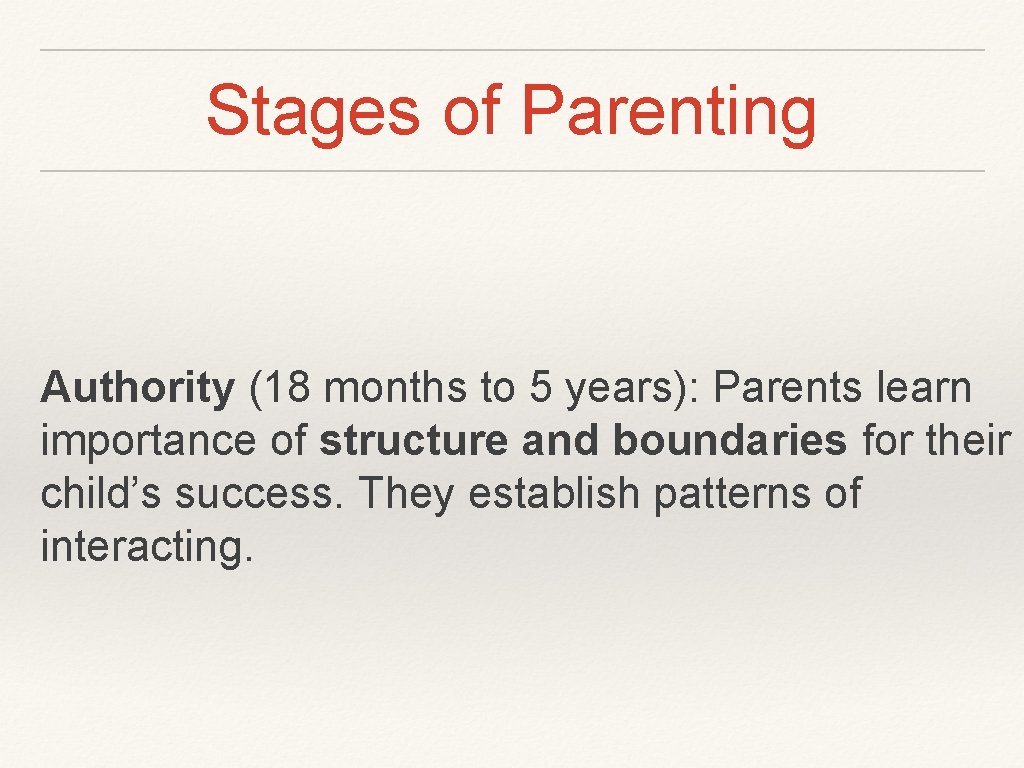 Stages of Parenting

Authority (18 months to 5 years): Parents learn importance of structure and boundaries for their child’s success. They establish patterns of interacting.